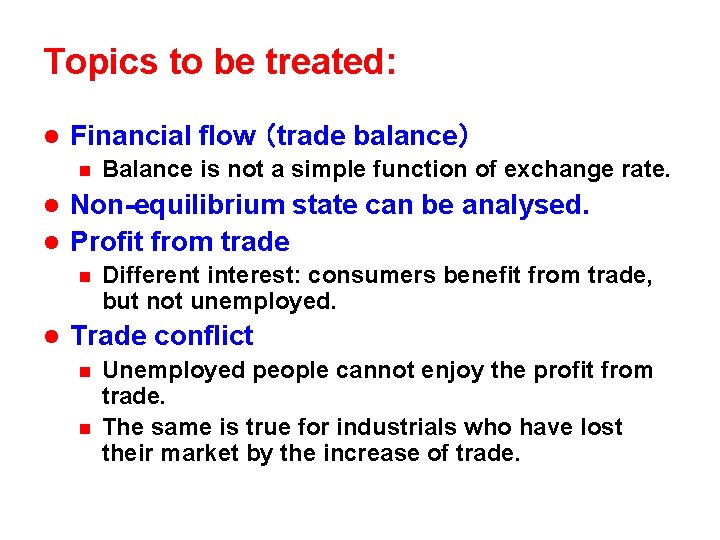 Topics to be treated:

- Financial flow (trade balance)
  - Balance is not a simple function of exchange rate.
- Non-equilibrium state can be analysed.
- Profit from trade
  - Different interest: consumers benefit from trade, but not unemployed.
- Trade conflict
  - Unemployed people cannot enjoy the profit from trade.
  - The same is true for industrials who have lost their market by the increase of trade.